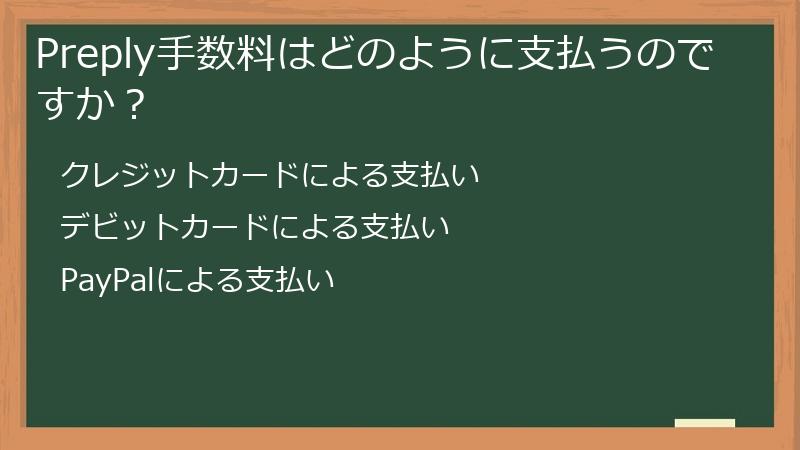 Preply手数料はどのように支払うのですか？

クレジットカードによる支払い

デビットカードによる支払い

PayPalによる支払い